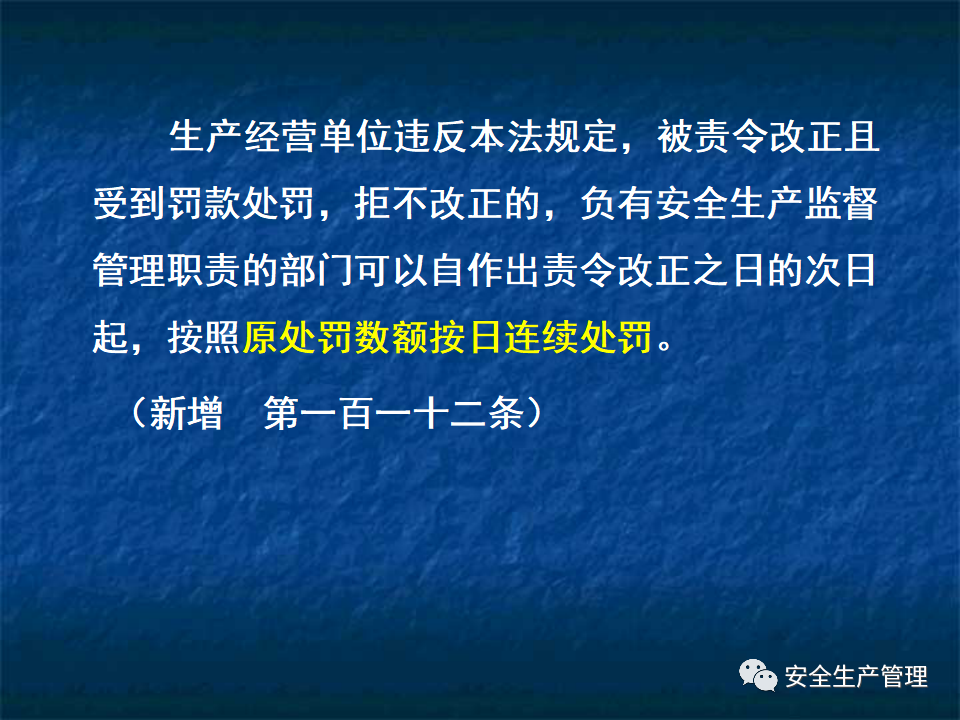 生产经营单位违反本法规定，被责令改正且受到罚款处罚，拒不改正的，负有安全生产监督管理职责的部门可以自作出责令改正之日的次日起，按照原处罚数额按日连续处罚。

（新增　第一百一十二条）

安全生产管理